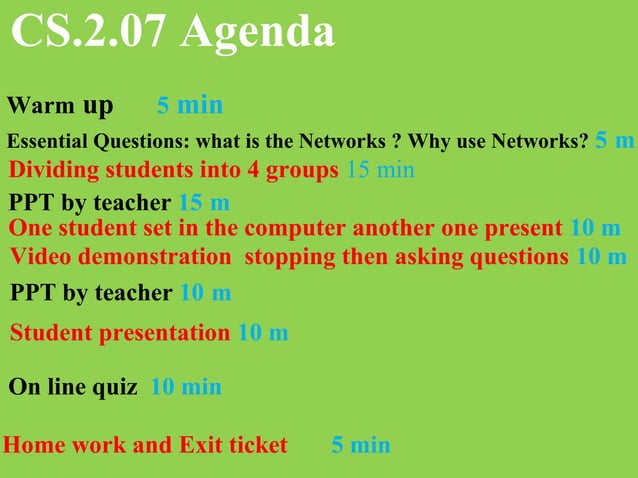 CS.2.07 Agenda

Warm up 5 min

Essential Questions: what is the Networks ? Why use Networks? 5 m

Dividing students into 4 groups 15 min

PPT by teacher 15 m

One student set in the computer another one present 10 m

Video demonstration stopping then asking questions 10 m

PPT by teacher 10 m

Student presentation 10 m

On line quiz 10 min

Home work and Exit ticket 5 min